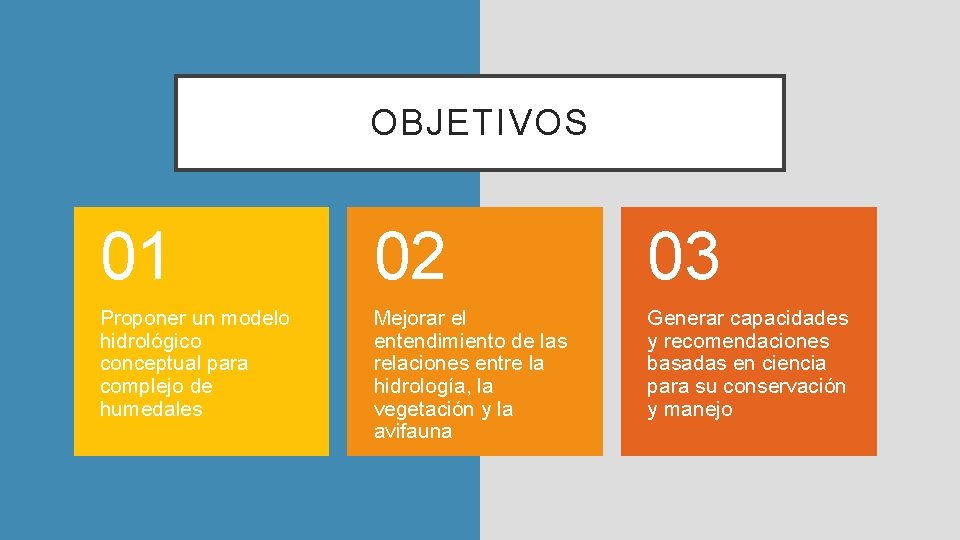 OBJETIVOS

01

Proponer un modelo hidrológico conceptual para complejo de humedales

02

Mejorar el entendimiento de las relaciones entre la hidrología, la vegetación y la avifauna

03

Generar capacidades y recomendaciones basadas en ciencia para su conservación y manejo